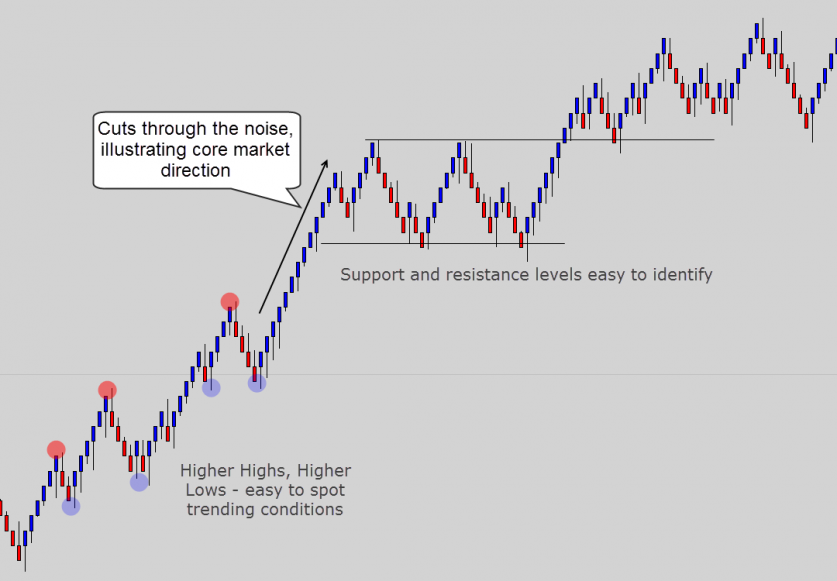 Cuts through the noise, illustrating core market direction

Support and resistance levels easy to identify

Higher Highs, Higher Lows - easy to spot trending conditions